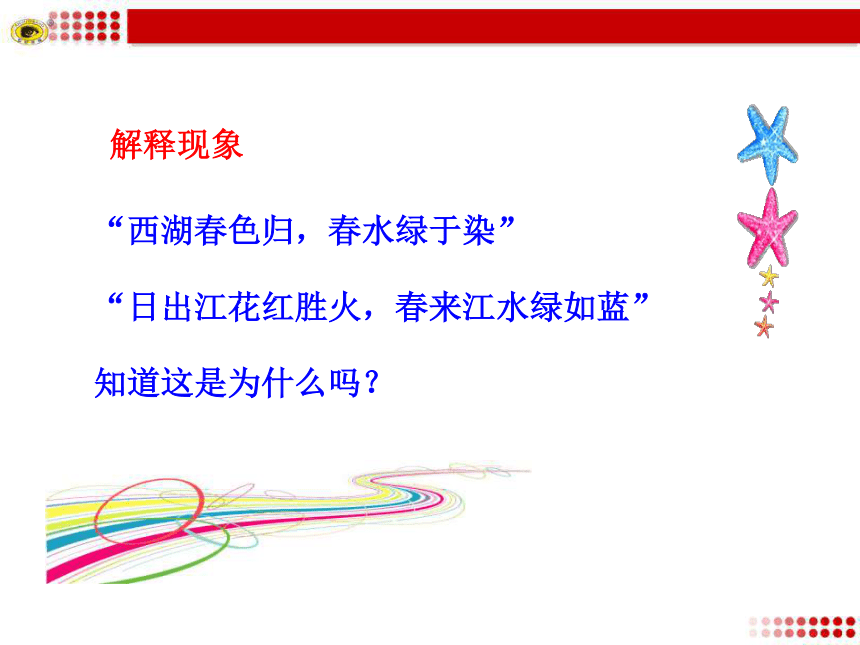 解释现象

“西湖春色归，春水绿于染”

“日出江花红胜火，春来江水绿如蓝”

知道这是为什么吗？